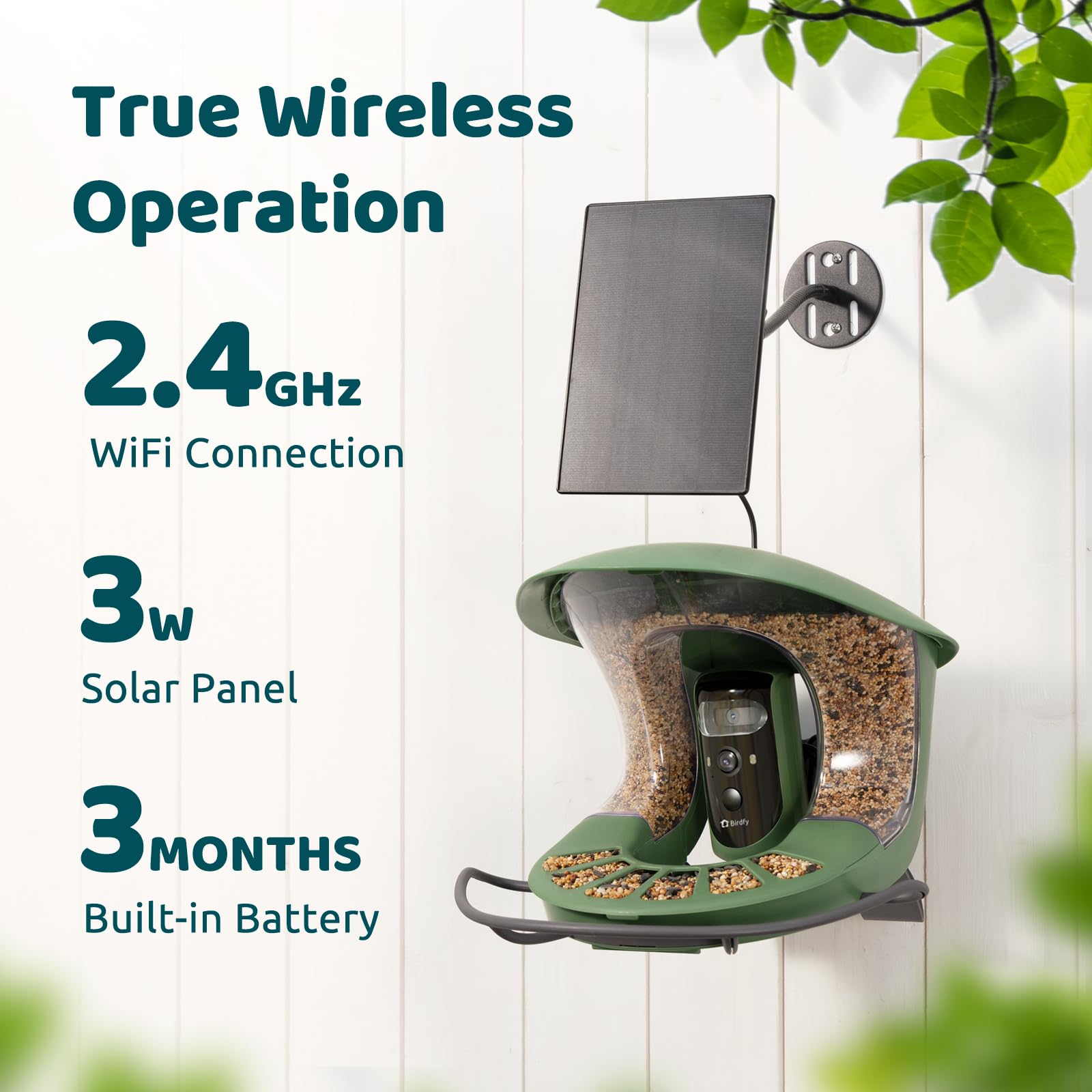 True Wireless Operation

2.4GHz
WiFi Connection

3W
Solar Panel

3MONTHS
Built-in Battery

Birdfy